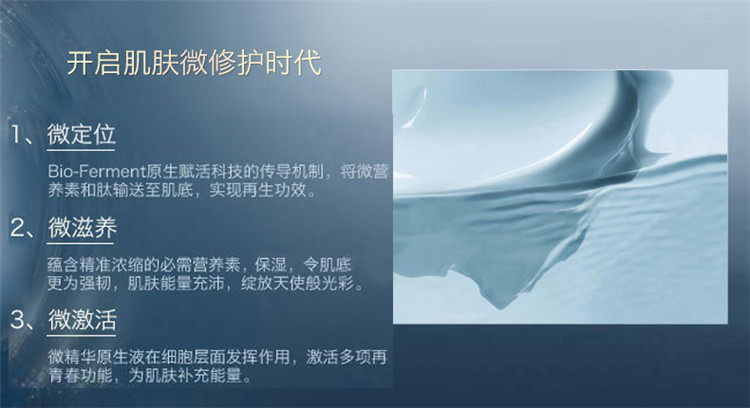 开启肌肤微修护时代

1、微定位

Bio-Ferment原生赋活科技的传导机制，将微营养素和肽输送至肌底，实现再生功效。

2、微滋养

蕴含精准浓缩的必需营养素，保湿，令肌底更为强韧，肌肤能量充沛，绽放天使般光彩。

3、微激活

微精华原生液在细胞层面发挥作用，激活多项再青春功能，为肌肤补充能量。